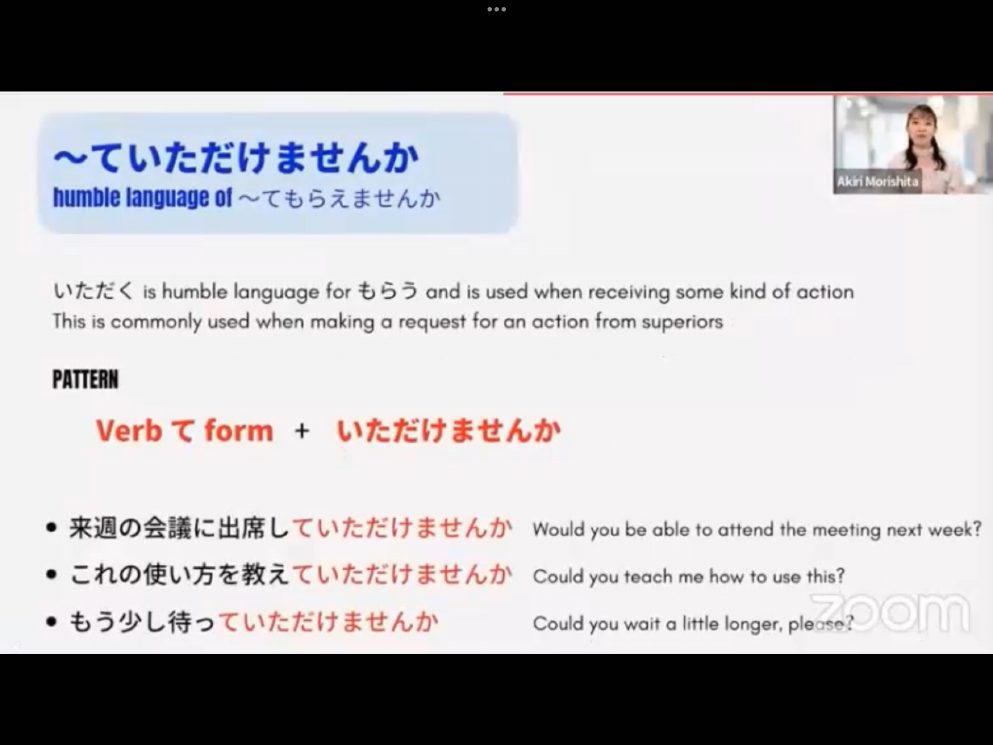 ～ていただけませんか
humble language of ～てもらえませんか

Akiri Morishita

いただく is humble language for もらう and is used when receiving some kind of action
This is commonly used when making a request for an action from superiors

PATTERN

Verb て form + いただけませんか

• 来週の会議に出席していただけませんか Would you be able to attend the meeting next week?
• これの使い方を教えていただけませんか Could you teach me how to use this?
• もう少し待っていただけませんか Could you wait a little longer, please?

zoom